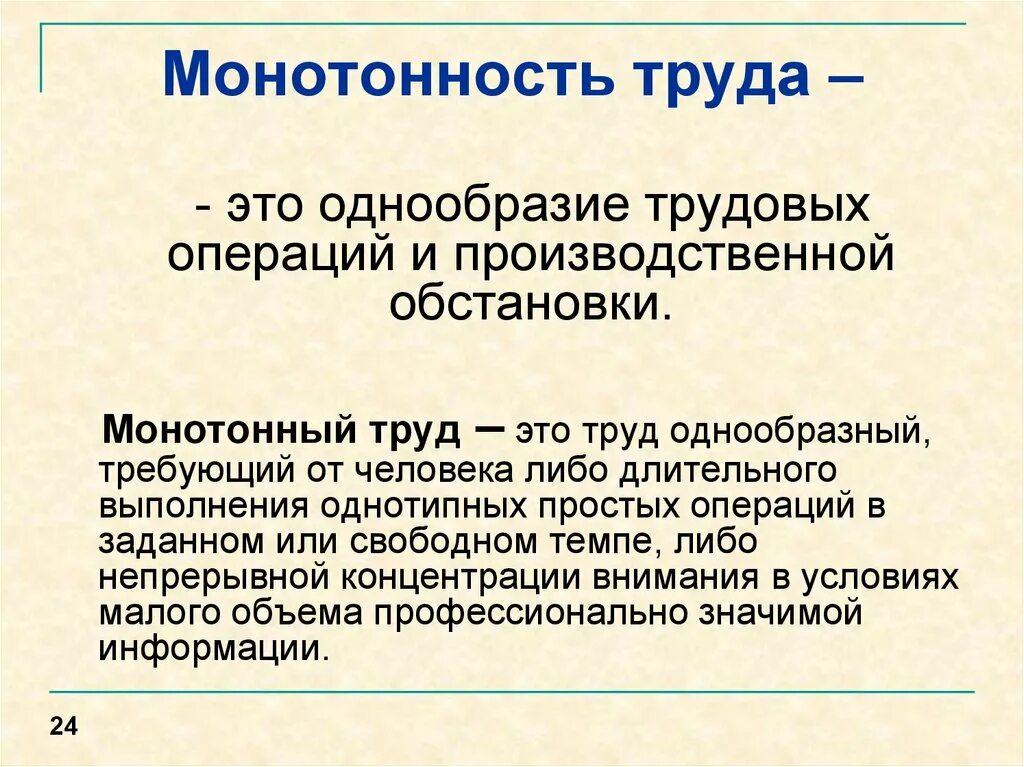 Монотонность труда –

- это однообразие трудовых операций и производственной обстановки.

Монотонный труд – это труд однообразный, требующий от человека либо длительного выполнения однотипных простых операций в заданном или свободном темпе, либо непрерывной концентрации внимания в условиях малого объема профессионально значимой информации.

24